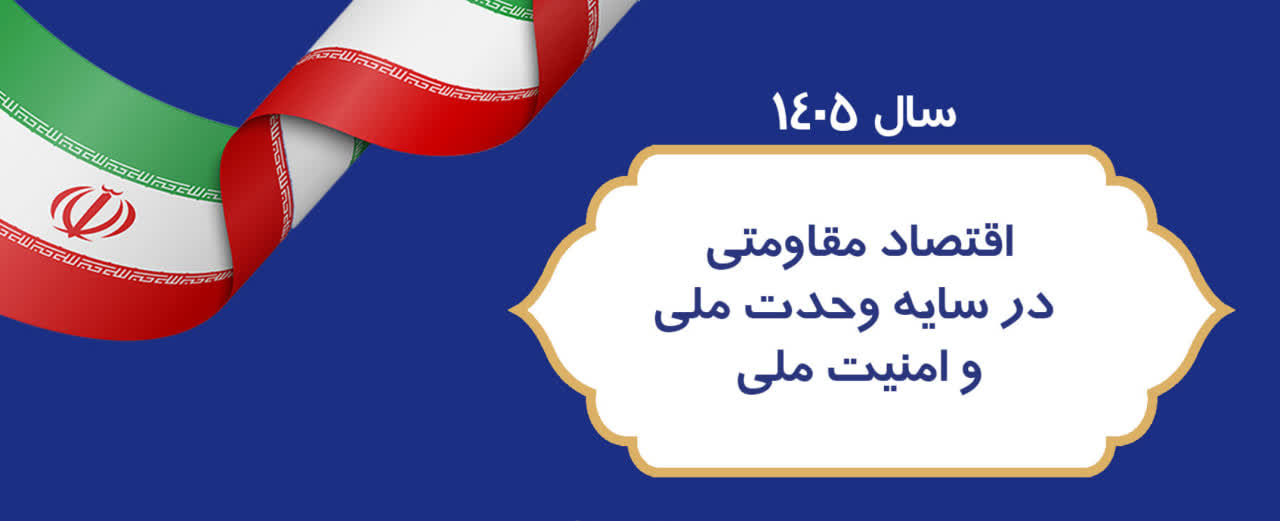 سال ۱۴۰۵

اقتصاد مقاومتی
در سایه وحدت ملی
و امنیت ملی